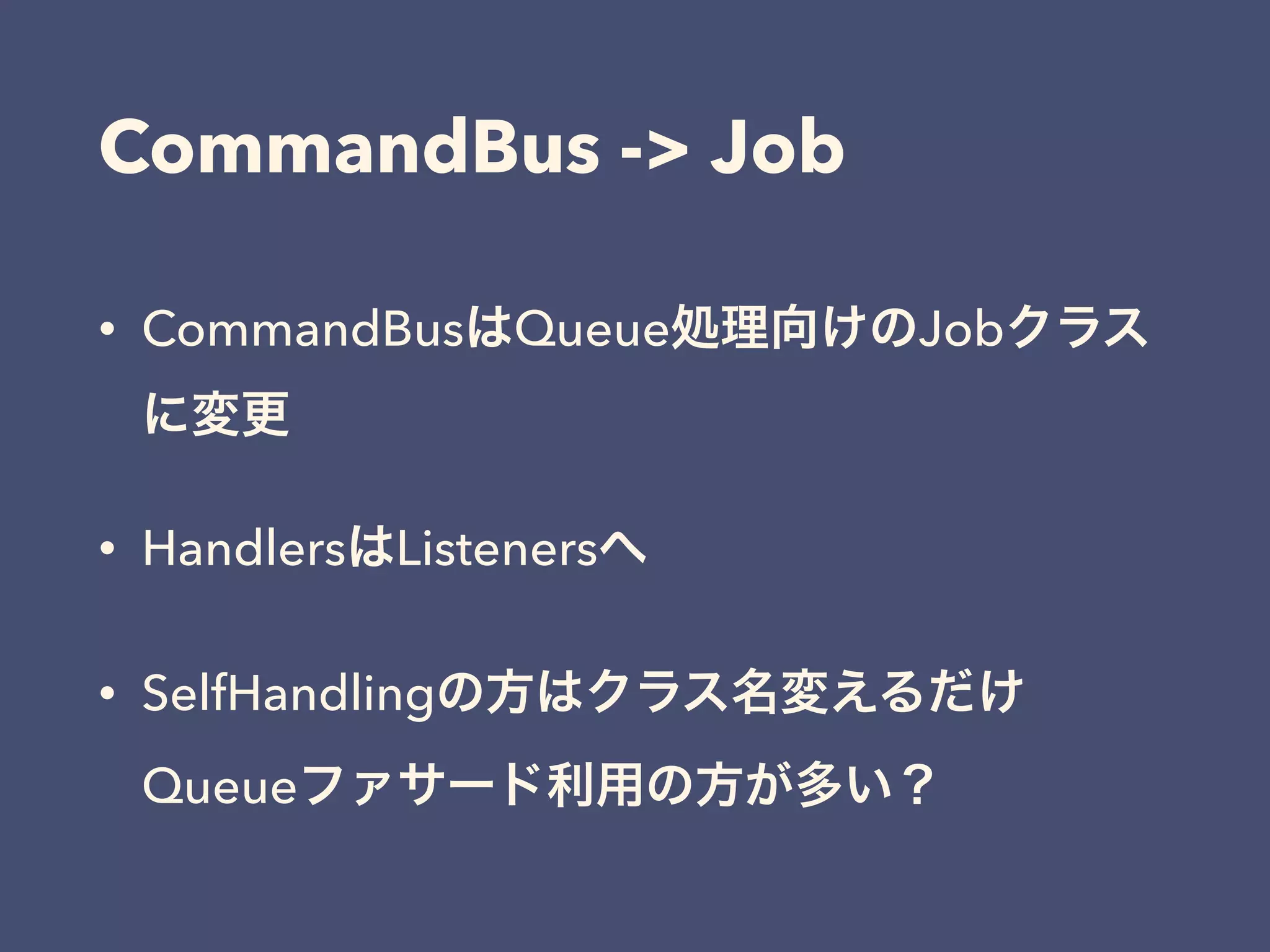 CommandBus -> Job

• CommandBusはQueue処理向けのJobクラスに変更

• HandlersはListenersへ

• SelfHandlingの方はクラス名変えるだけ
Queueファサード利用の方が多い？